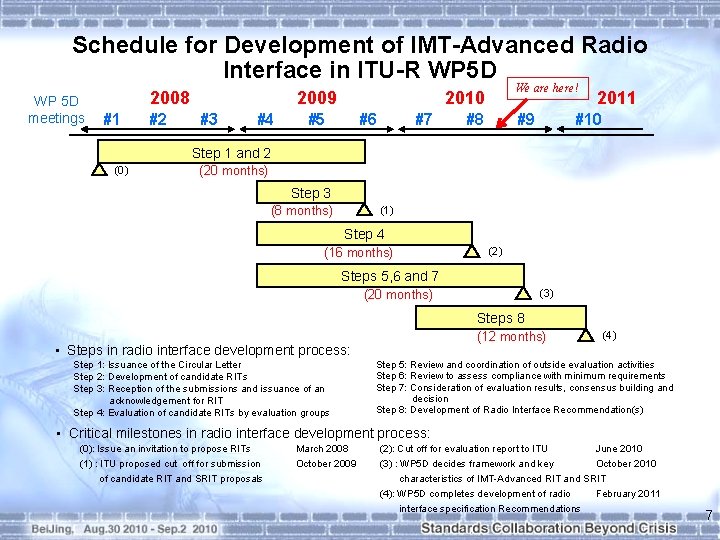 Schedule for Development of IMT-Advanced Radio Interface in ITU-R WP5D

We are here!

WP 5D meetings

2008 2009 2010 2011

#1 #2 #3 #4 #5 #6 #7 #8 #9 #10

Step 1 and 2
(0) (20 months)

Step 3
(8 months) (1)

Step 4
(16 months) (2)

Steps 5,6 and 7
(20 months) (3)

Steps 8
(12 months) (4)

▪ Steps in radio interface development process:

Step 1: Issuance of the Circular Letter
Step 2: Development of candidate RITs
Step 3: Reception of the submissions and issuance of an acknowledgement for RIT
Step 4: Evaluation of candidate RITs by evaluation groups

Step 5: Review and coordination of outside evaluation activities
Step 6: Review to assess compliance with minimum requirements
Step 7: Consideration of evaluation results, consensus building and decision
Step 8: Development of Radio Interface Recommendation(s)

▪ Critical milestones in radio interface development process:

(0): Issue an invitation to propose RITs March 2008
(1) : ITU proposed cut off for submission of candidate RIT and SRIT proposals October 2009

(2): Cut off for evaluation report to ITU June 2010
(3) : WP5D decides framework and key characteristics of IMT-Advanced RIT and SRIT October 2010
(4): WP5D completes development of radio interface specification Recommendations February 2011

7

BeiJing, Aug.30 2010 - Sep.2 2010

Standards Collaboration Beyond Crisis